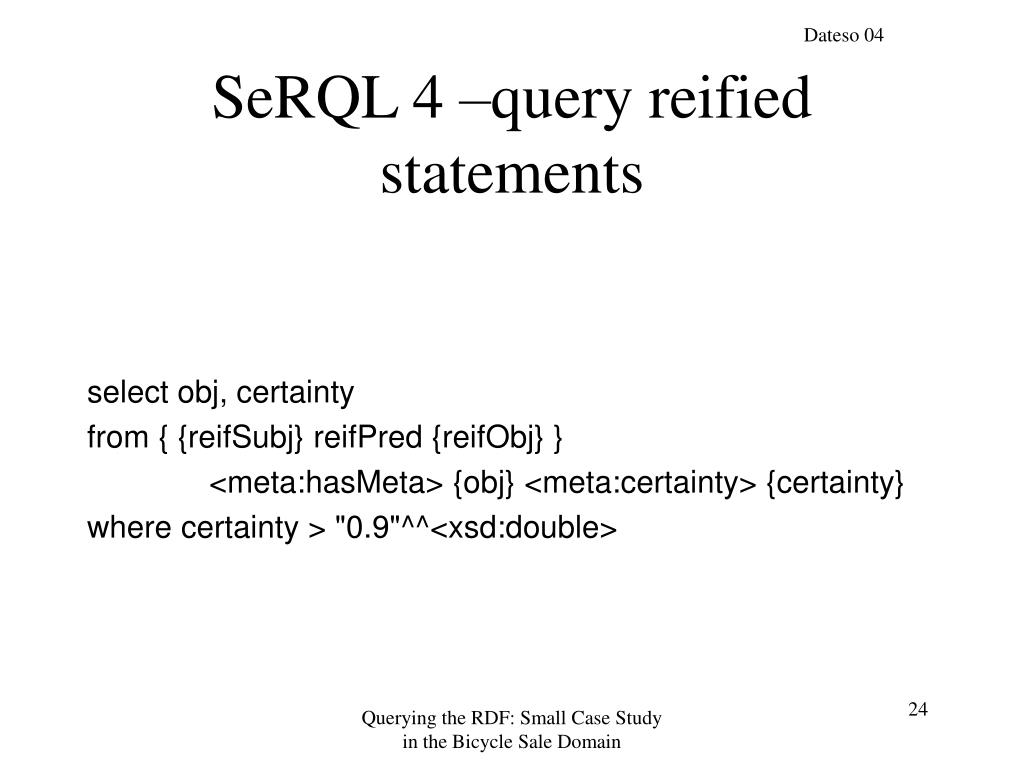 Dateso 04

SeRQL 4 –query reified statements

select obj, certainty
from { {reifSubj} reifPred {reifObj} }
<meta:hasMeta> {obj} <meta:certainty> {certainty}
where certainty > "0.9"^^<xsd:double>

Querying the RDF: Small Case Study in the Bicycle Sale Domain

24